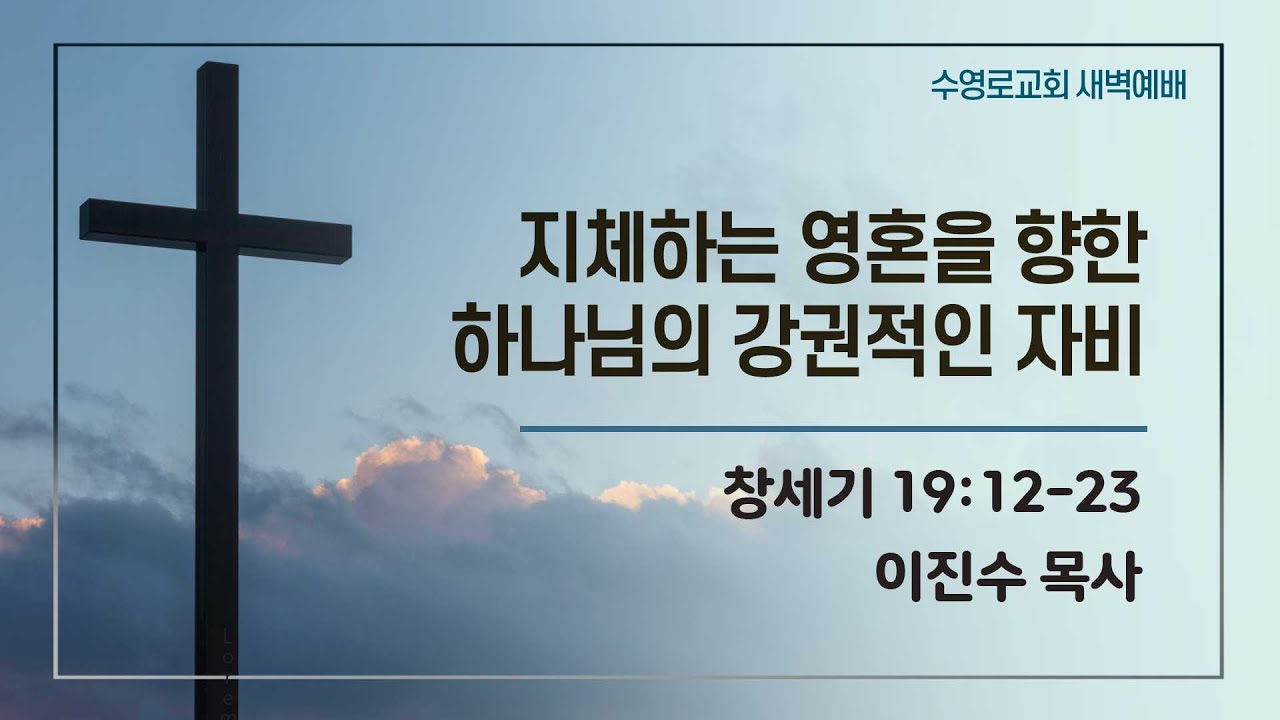 수영로교회 새벽예배

지체하는 영혼을 향한
하나님의 강권적인 자비

창세기 19:12-23

이진수 목사

Lorem